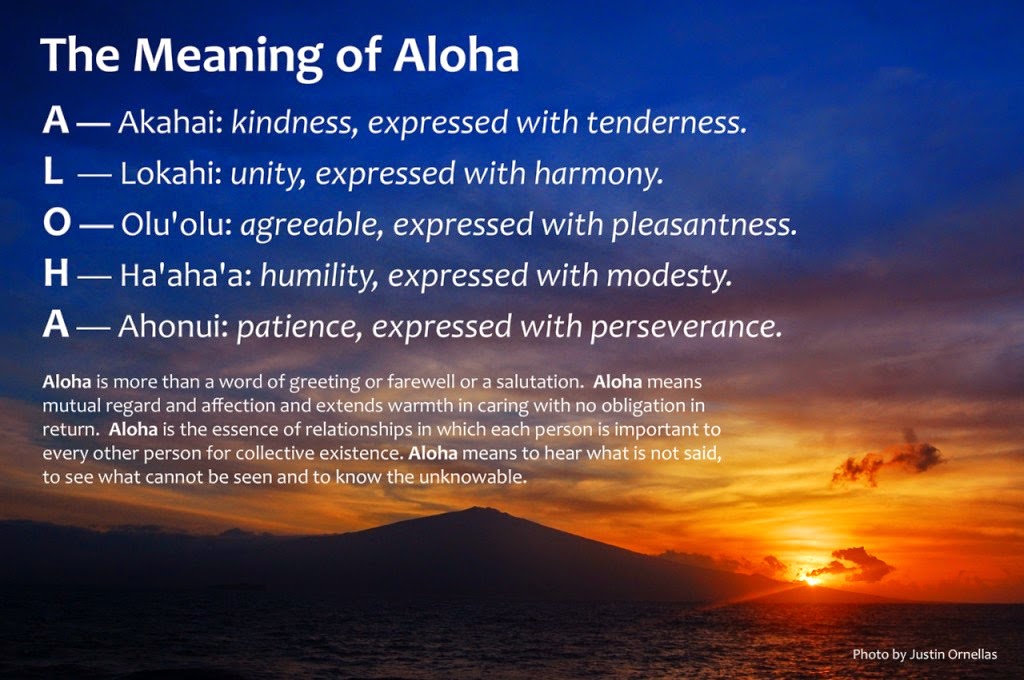 The Meaning of Aloha

A — Akahai: kindness, expressed with tenderness.
L — Lokahi: unity, expressed with harmony.
O — Olu'olu: agreeable, expressed with pleasantness.
H — Ha'aha'a: humility, expressed with modesty.
A — Ahonui: patience, expressed with perseverance.

Aloha is more than a word of greeting or farewell or a salutation. Aloha means mutual regard and affection and extends warmth in caring with no obligation in return. Aloha is the essence of relationships in which each person is important to every other person for collective existence. Aloha means to hear what is not said, to see what cannot be seen and to know the unknowable.

Photo by Justin Ornellas